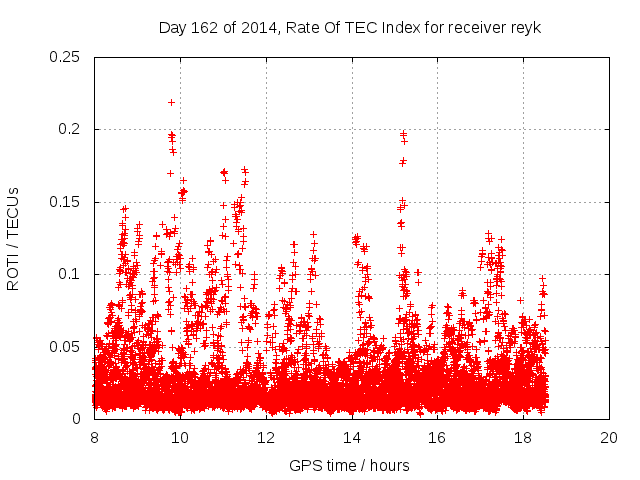 Day 162 of 2014, Rate Of TEC Index for receiver reyk

ROTI / TECUs

0.25
0.2
0.15
0.1
0.05
0

8
10
12
14
16
18
20

GPS time / hours